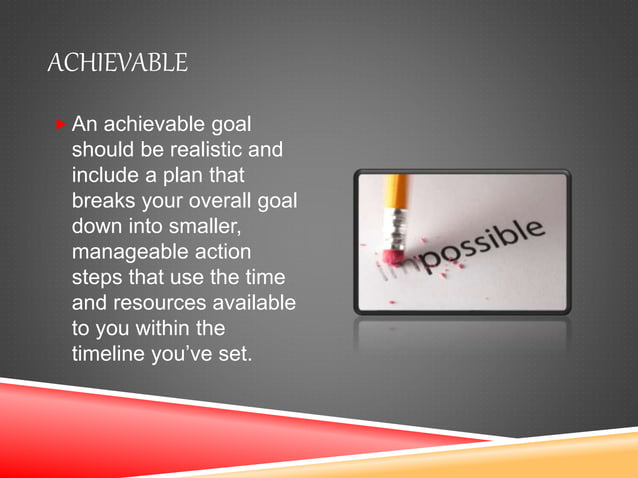 ACHIEVABLE

An achievable goal should be realistic and include a plan that breaks your overall goal down into smaller, manageable action steps that use the time and resources available to you within the timeline you've set.

impossible